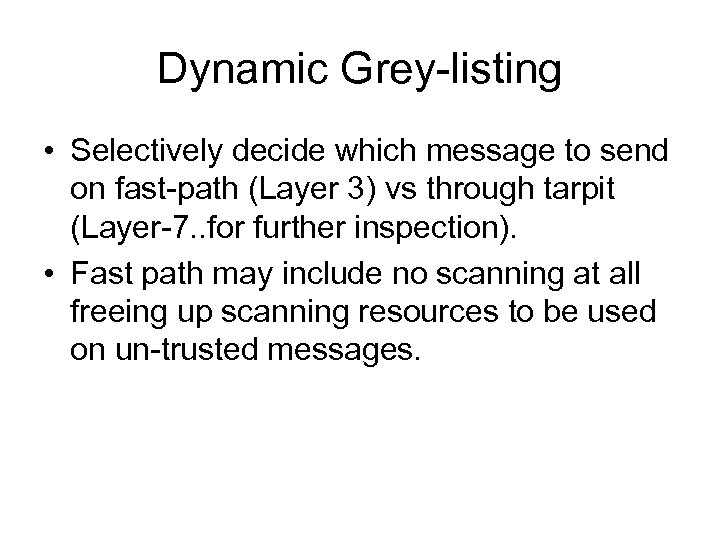 Dynamic Grey-listing

• Selectively decide which message to send on fast-path (Layer 3) vs through tarpit (Layer-7..for further inspection).
• Fast path may include no scanning at all freeing up scanning resources to be used on un-trusted messages.